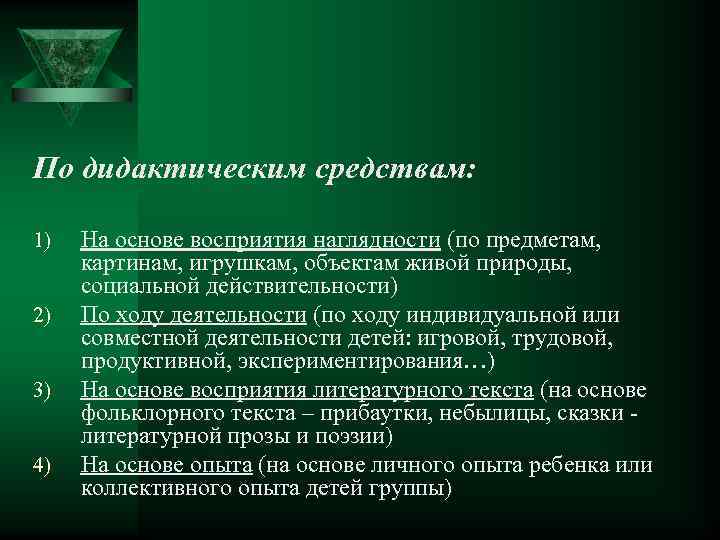 По дидактическим средствам:

1) На основе восприятия наглядности (по предметам, картинам, игрушкам, объектам живой природы, социальной действительности)
2) По ходу деятельности (по ходу индивидуальной или совместной деятельности детей: игровой, трудовой, продуктивной, экспериментирования…)
3) На основе восприятия литературного текста (на основе фольклорного текста – прибаутки, небылицы, сказки - литературной прозы и поэзии)
4) На основе опыта (на основе личного опыта ребенка или коллективного опыта детей группы)